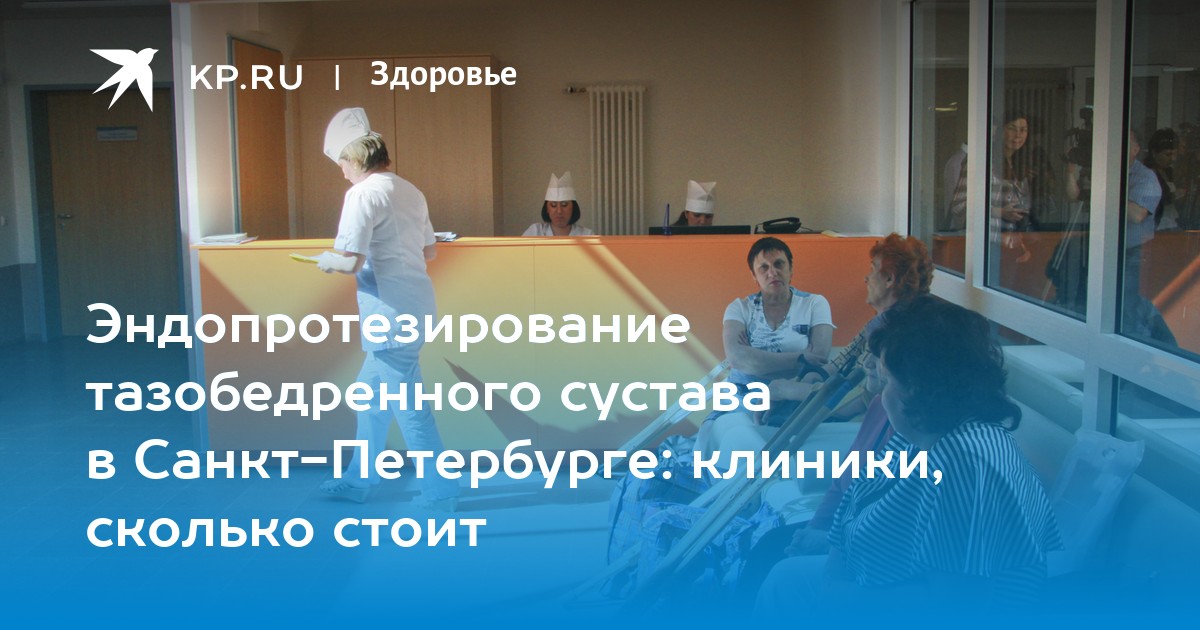 KP.RU | Здоровье

Эндопротезирование тазобедренного сустава в Санкт-Петербурге: клиники, сколько стоит